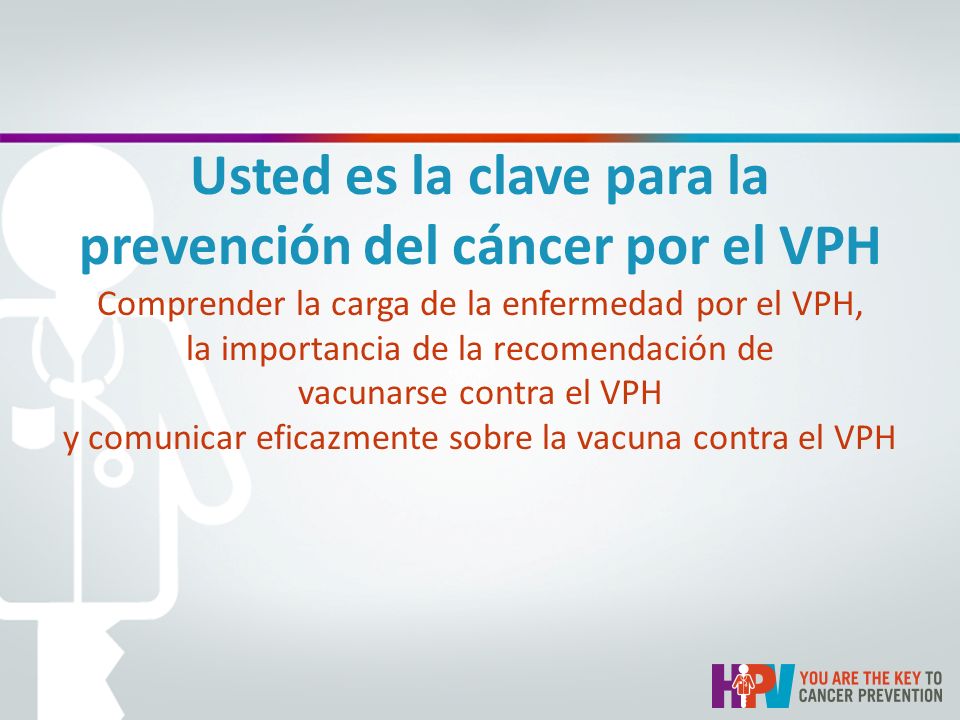 Usted es la clave para la prevención del cáncer por el VPH

Comprender la carga de la enfermedad por el VPH, la importancia de la recomendación de vacunarse contra el VPH y comunicar eficazmente sobre la vacuna contra el VPH

HPV YOU ARE THE KEY TO CANCER PREVENTION